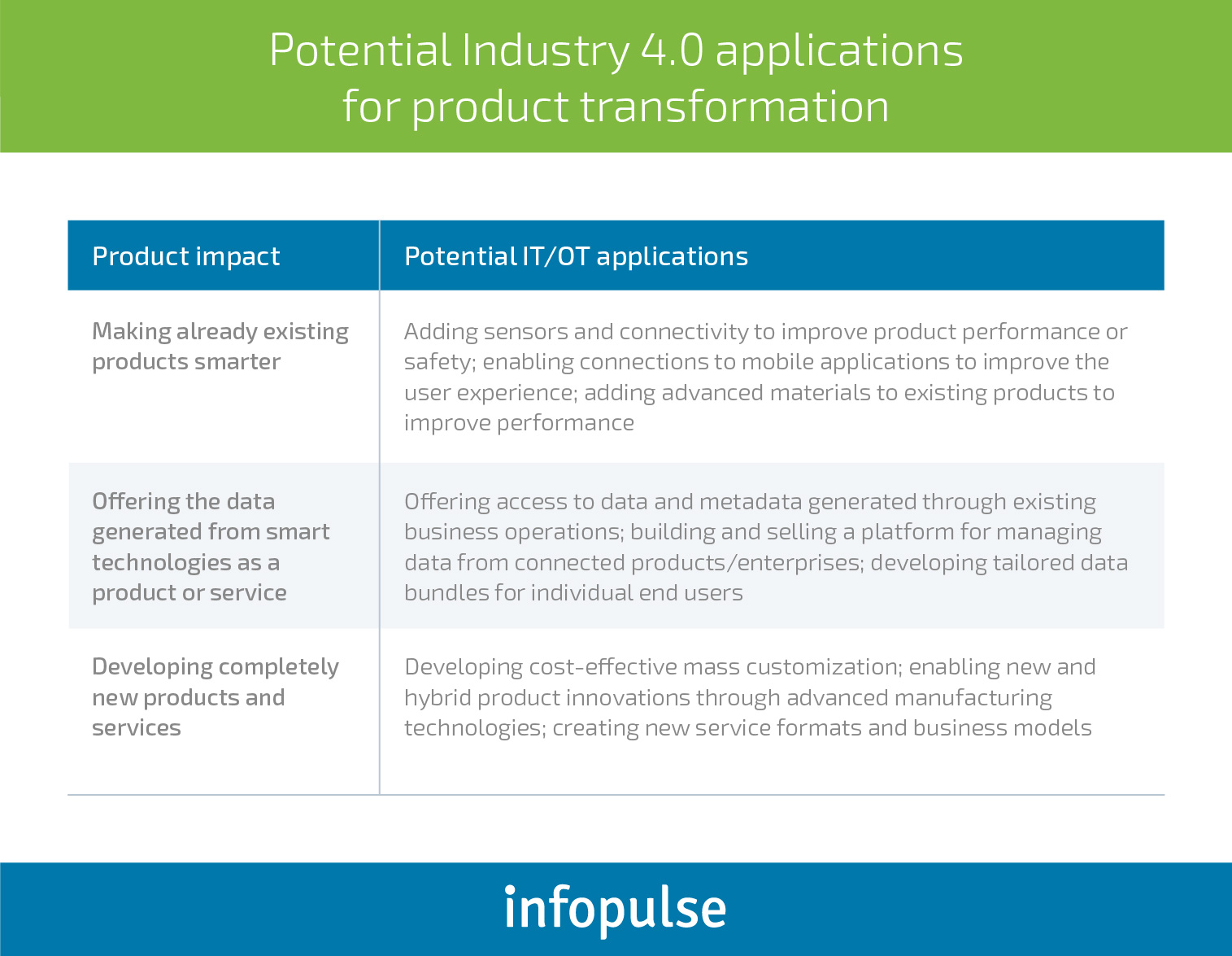 Potential Industry 4.0 applications for product transformation

| Product impact | Potential IT/OT applications |
|---|---|
| Making already existing products smarter | Adding sensors and connectivity to improve product performance or safety; enabling connections to mobile applications to improve the user experience; adding advanced materials to existing products to improve performance |
| Offering the data generated from smart technologies as a product or service | Offering access to data and metadata generated through existing business operations; building and selling a platform for managing data from connected products/enterprises; developing tailored data bundles for individual end users |
| Developing completely new products and services | Developing cost-effective mass customization; enabling new and hybrid product innovations through advanced manufacturing technologies; creating new service formats and business models |

infopulse